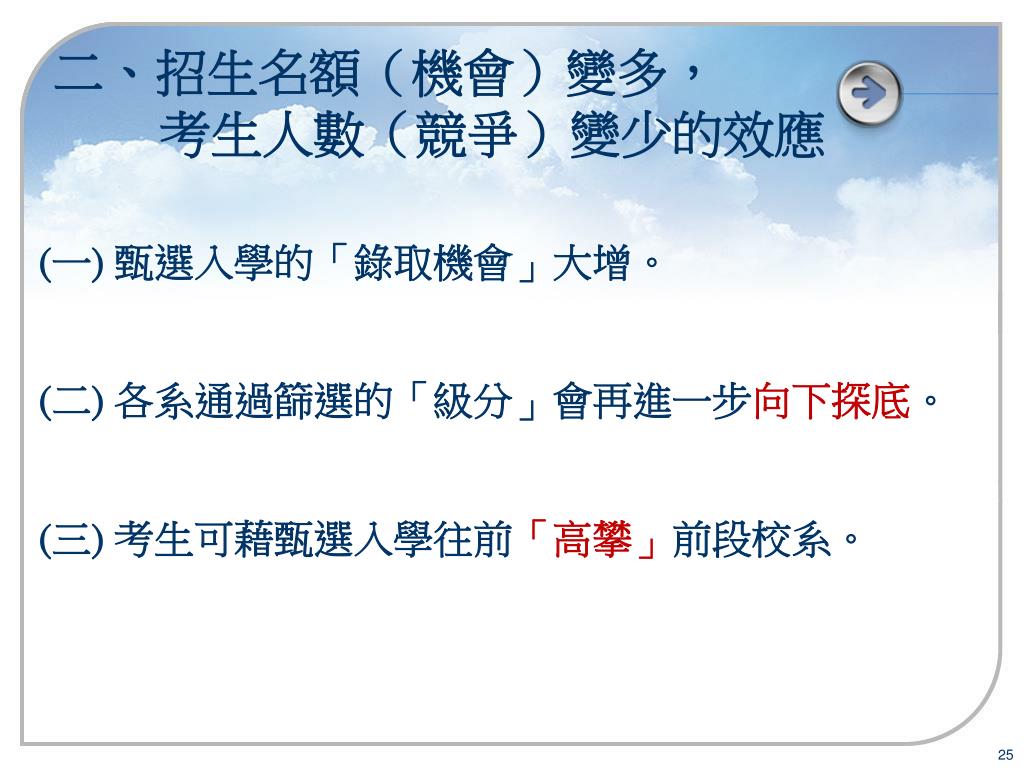 二、招生名額（機會）變多，
考生人數（競爭）變少的效應

(一) 甄選入學的「錄取機會」大增。

(二) 各系通過篩選的「級分」會再進一步向下探底。

(三) 考生可藉甄選入學往前「高攀」前段校系。

25